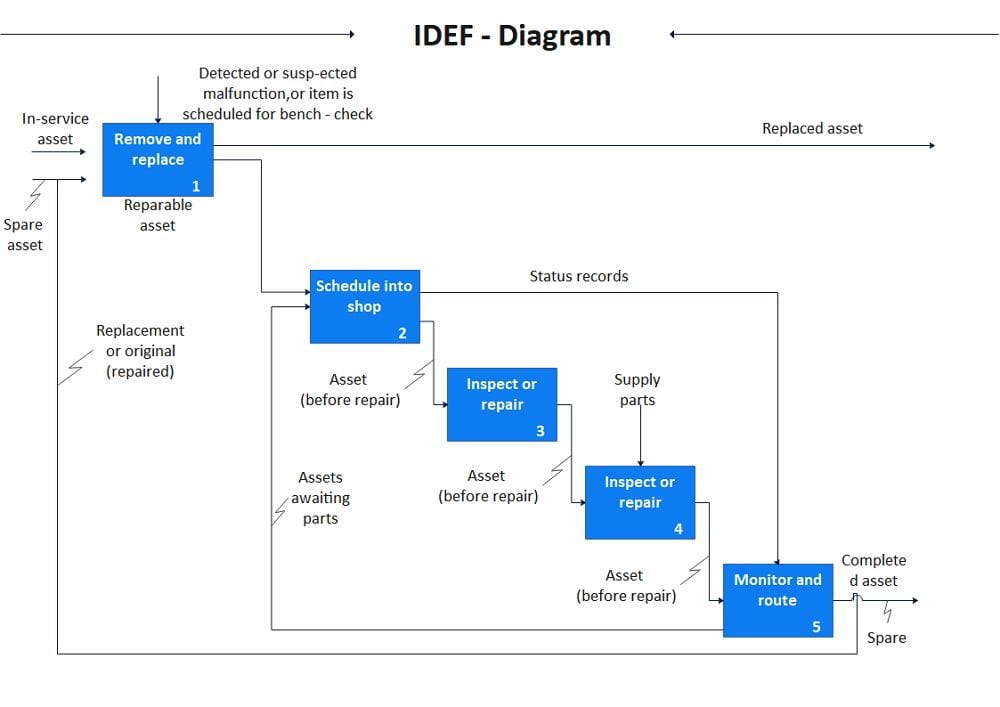 IDEF - Diagram

Detected or susp-ected malfunction,or item is scheduled for bench - check

In-service asset

Remove and replace
1

Replaced asset

Spare asset

Reparable asset

Schedule into shop
2

Status records

Replacement or original (repaired)

Asset (before repair)

Inspect or repair
3

Supply parts

Assets awaiting parts

Asset (before repair)

Inspect or repair
4

Asset (before repair)

Monitor and route
5

Complete d asset

Spare